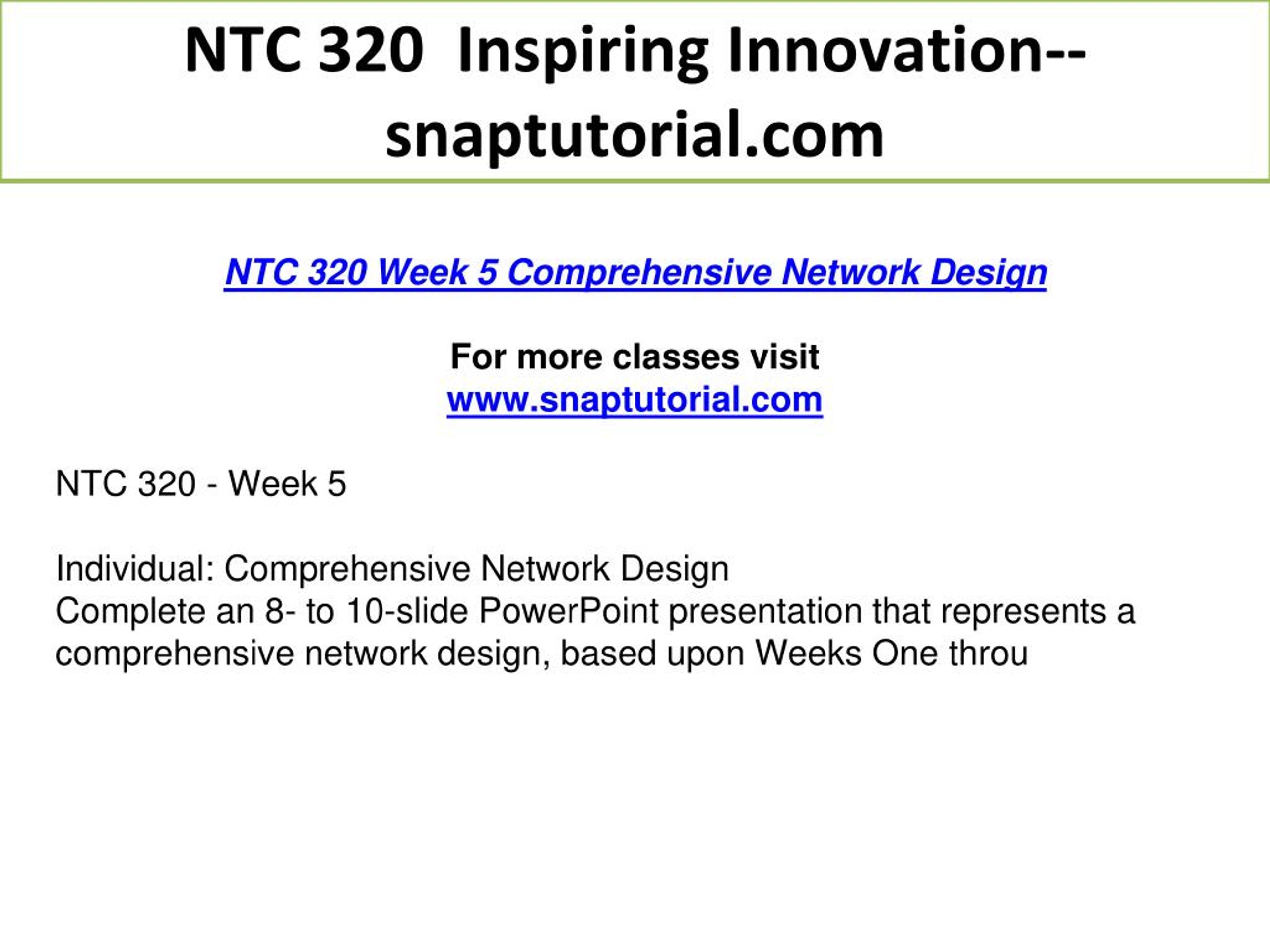 NTC 320 Inspiring Innovation--snaptutorial.com

NTC 320 Week 5 Comprehensive Network Design

For more classes visit
www.snaptutorial.com

NTC 320 - Week 5

Individual: Comprehensive Network Design
Complete an 8- to 10-slide PowerPoint presentation that represents a comprehensive network design, based upon Weeks One throu